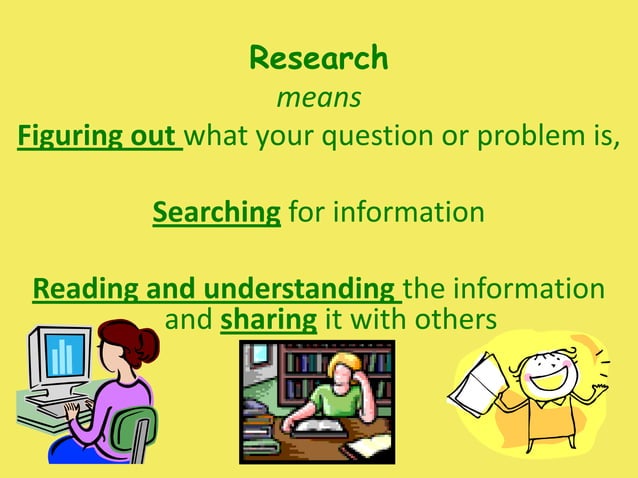 Research

means

Figuring out what your question or problem is,

Searching for information

Reading and understanding the information and sharing it with others